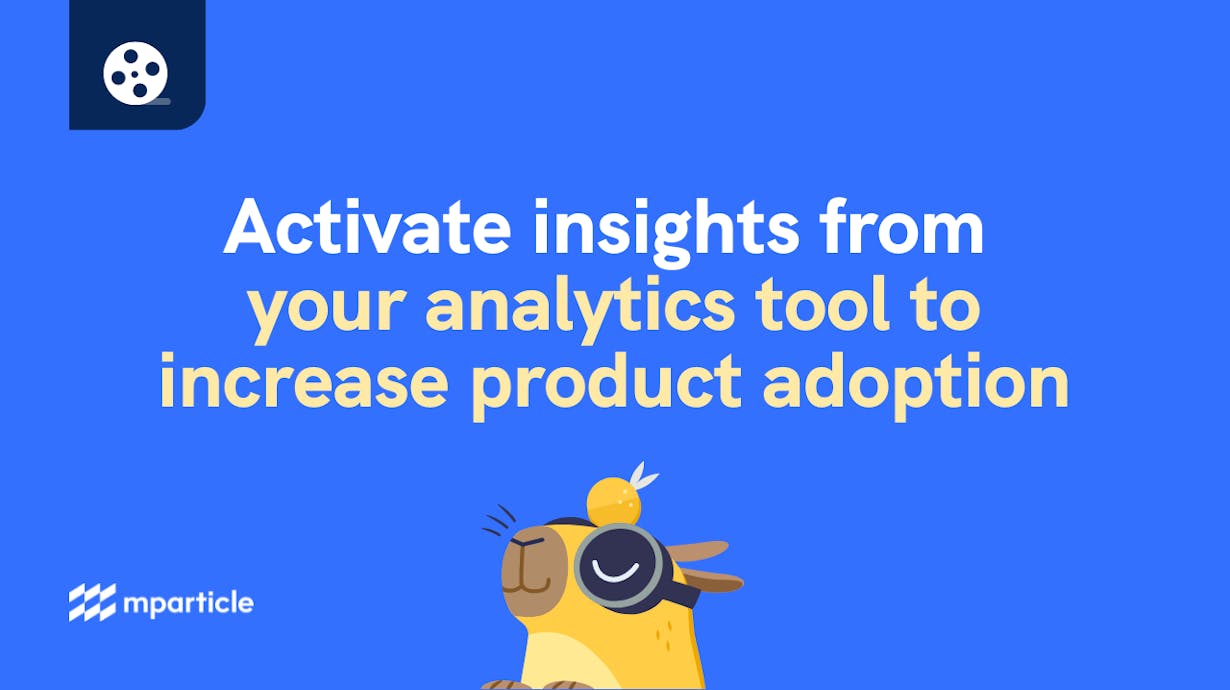 Activate insights from your analytics tool to increase product adoption

mparticle